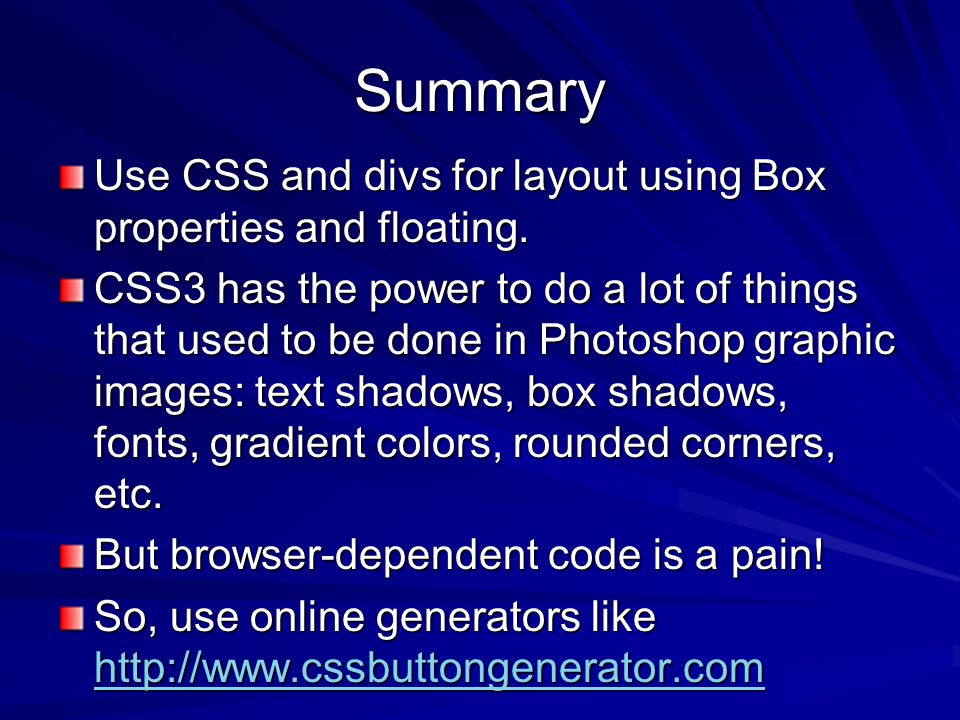 Summary

Use CSS and divs for layout using Box properties and floating.

CSS3 has the power to do a lot of things that used to be done in Photoshop graphic images: text shadows, box shadows, fonts, gradient colors, rounded corners, etc.

But browser-dependent code is a pain!

So, use online generators like http://www.cssbuttongenerator.com